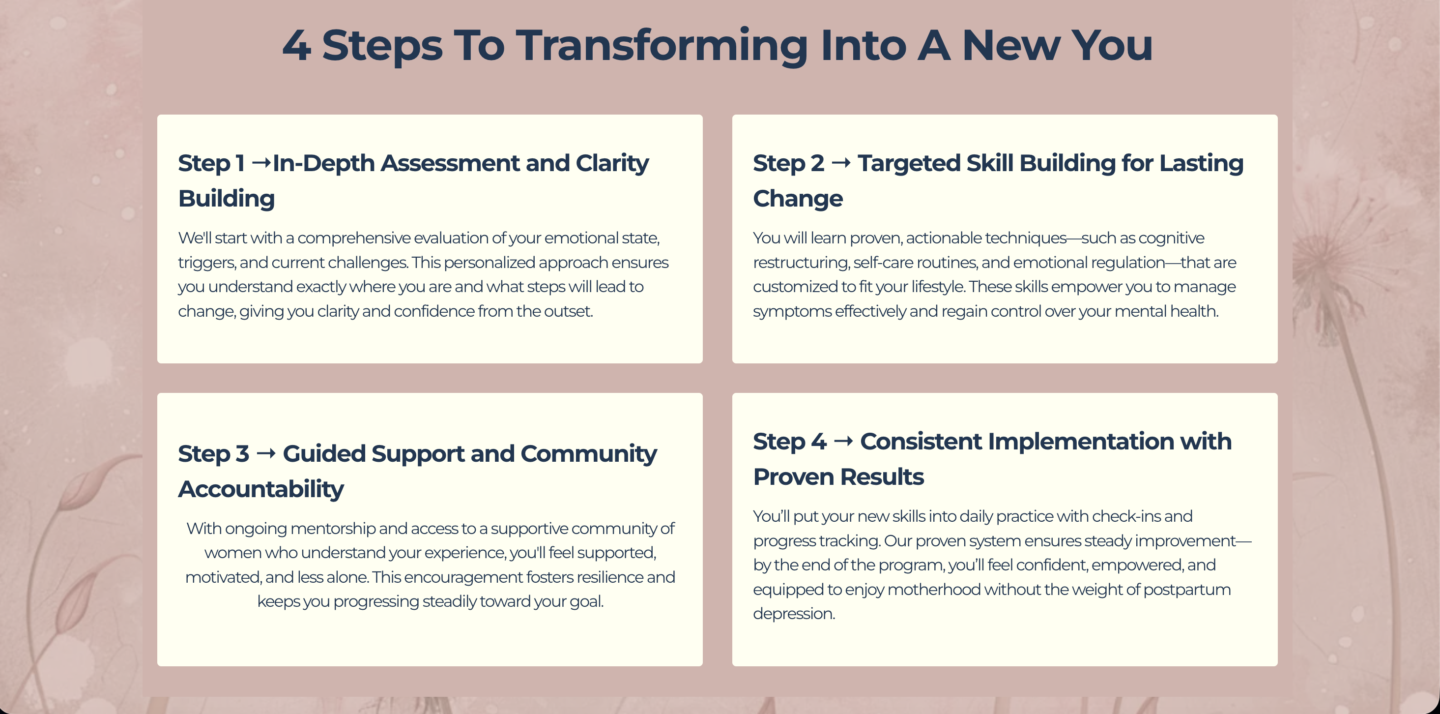 4 Steps To Transforming Into A New You

Step 1 →In-Depth Assessment and Clarity Building

We'll start with a comprehensive evaluation of your emotional state, triggers, and current challenges. This personalized approach ensures you understand exactly where you are and what steps will lead to change, giving you clarity and confidence from the outset.

Step 2 → Targeted Skill Building for Lasting Change

You will learn proven, actionable techniques—such as cognitive restructuring, self-care routines, and emotional regulation—that are customized to fit your lifestyle. These skills empower you to manage symptoms effectively and regain control over your mental health.

Step 3 → Guided Support and Community Accountability

With ongoing mentorship and access to a supportive community of women who understand your experience, you'll feel supported, motivated, and less alone. This encouragement fosters resilience and keeps you progressing steadily toward your goal.

Step 4 → Consistent Implementation with Proven Results

You'll put your new skills into daily practice with check-ins and progress tracking. Our proven system ensures steady improvement—by the end of the program, you'll feel confident, empowered, and equipped to enjoy motherhood without the weight of postpartum depression.